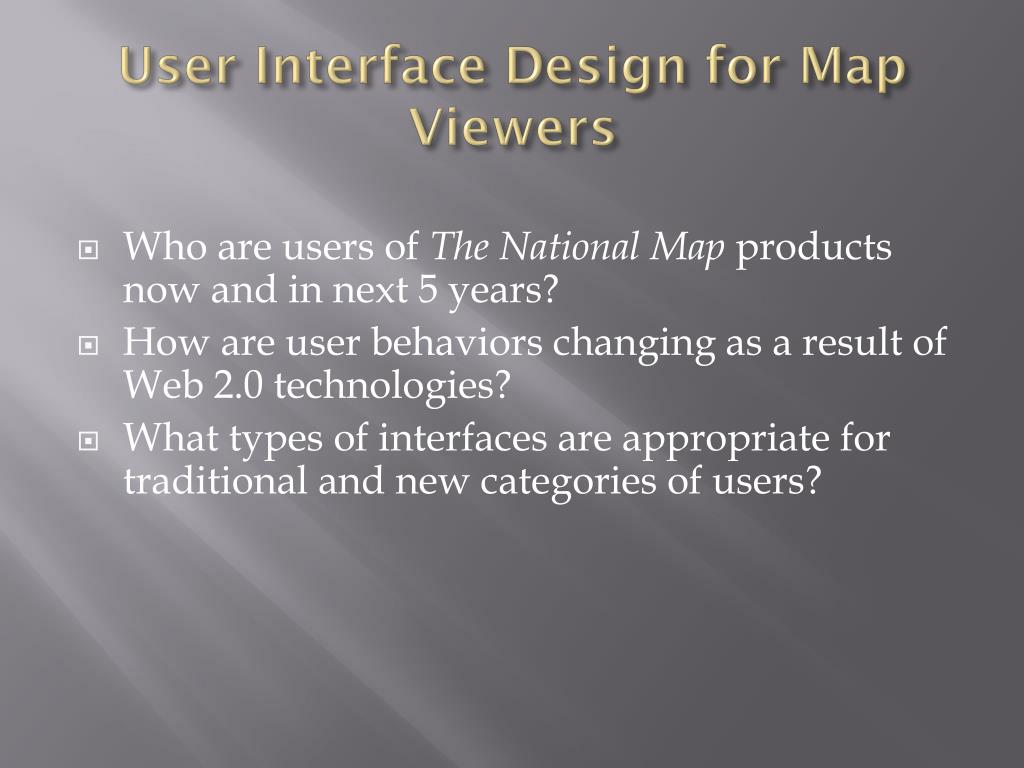 User Interface Design for Map Viewers

Who are users of The National Map products now and in next 5 years?

How are user behaviors changing as a result of Web 2.0 technologies?

What types of interfaces are appropriate for traditional and new categories of users?